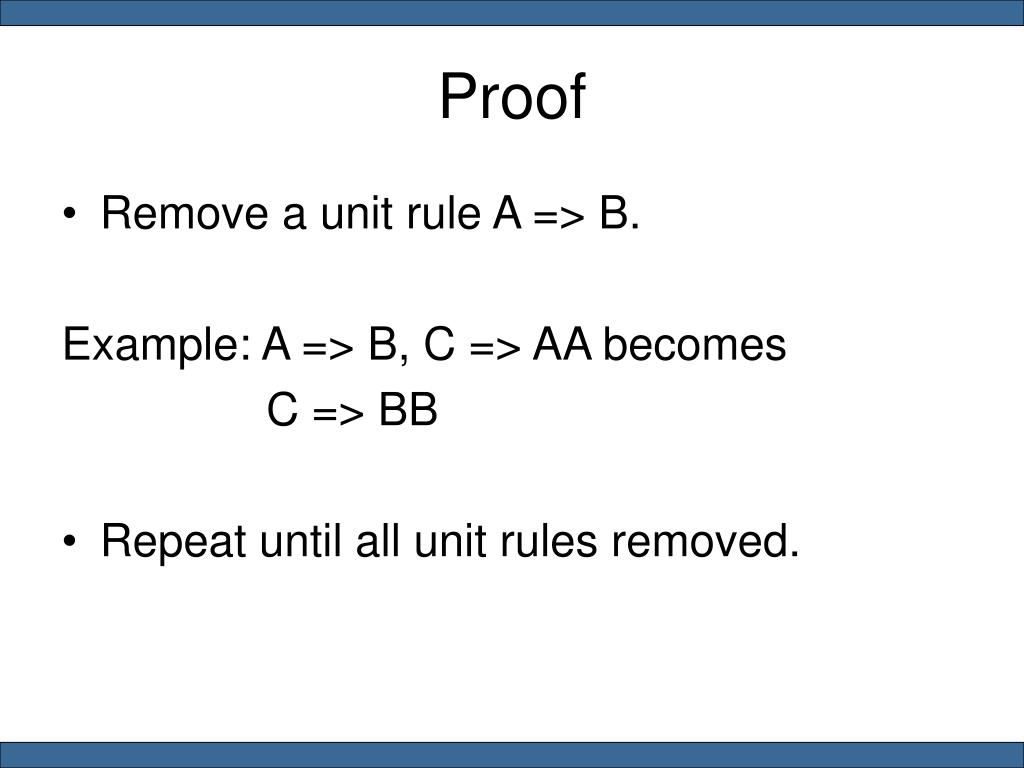 Proof

• Remove a unit rule A => B.

Example: A => B, C => AA becomes
C => BB

• Repeat until all unit rules removed.